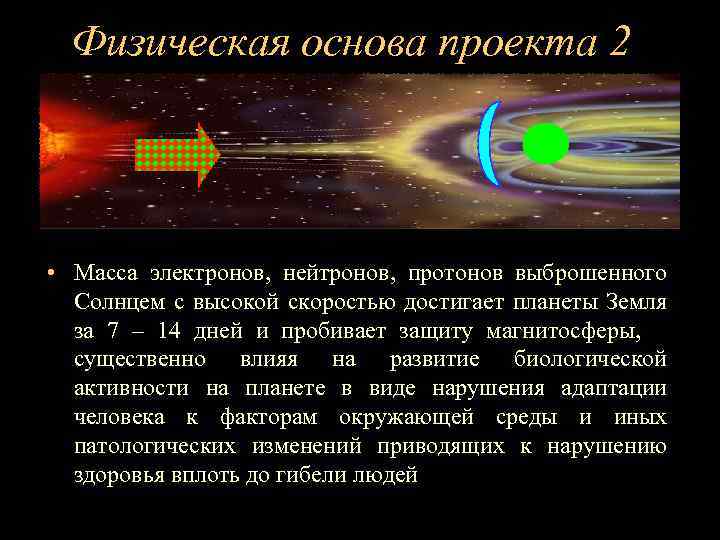 Физическая основа проекта 2

• Масса электронов, нейтронов, протонов выброшенного Солнцем с высокой скоростью достигает планеты Земля за 7 – 14 дней и пробивает защиту магнитосферы, существенно влияя на развитие биологической активности на планете в виде нарушения адаптации человека к факторам окружающей среды и иных патологических изменений приводящих к нарушению здоровья вплоть до гибели людей